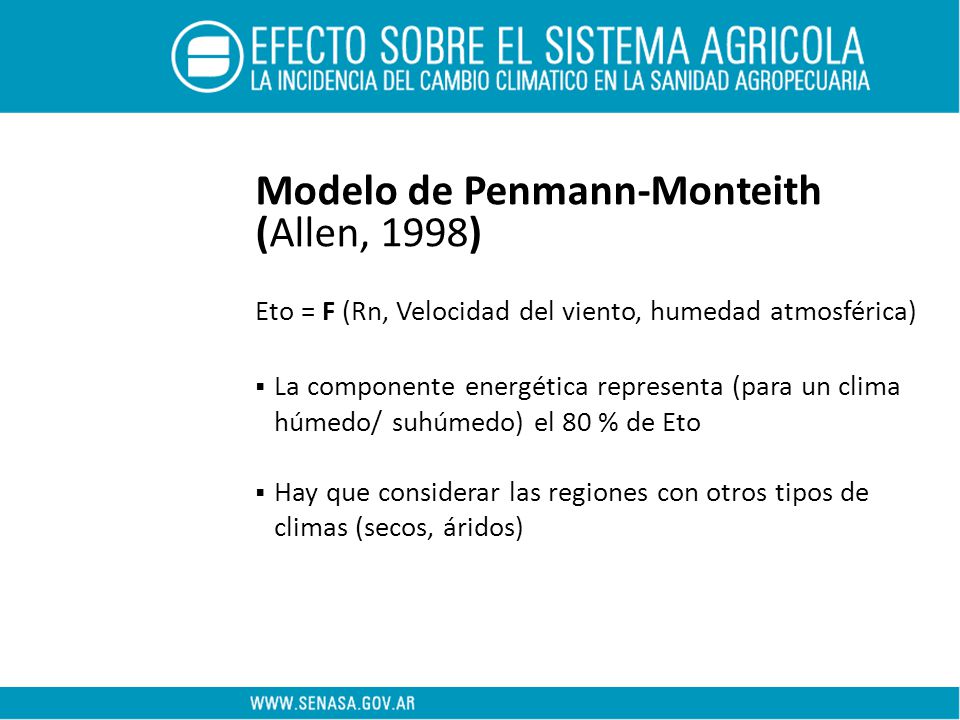 EFECTO SOBRE EL SISTEMA AGRICOLA
LA INCIDENCIA DEL CAMBIO CLIMATICO EN LA SANIDAD AGROPECUARIA

Modelo de Penmann-Monteith (Allen, 1998)

Eto = F (Rn, Velocidad del viento, humedad atmosférica)

▪ La componente energética representa (para un clima húmedo/ suhúmedo) el 80 % de Eto

▪ Hay que considerar las regiones con otros tipos de climas (secos, áridos)

WWW.SENASA.GOV.AR